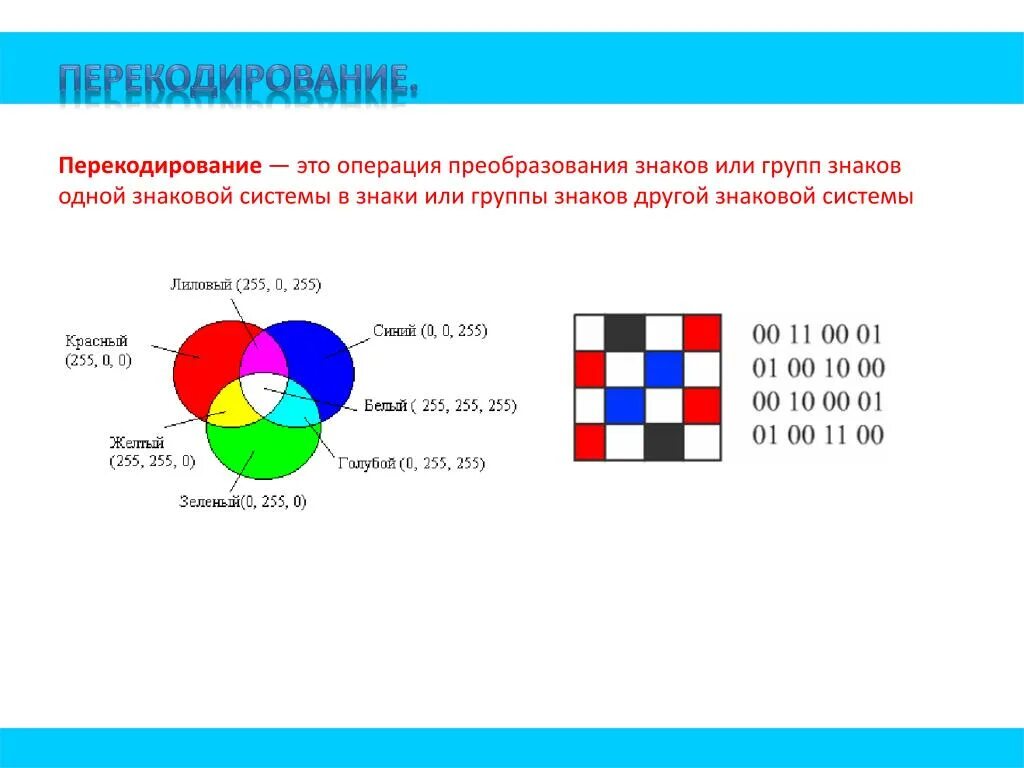 ПЕРЕКОДИРОВАНИЕ.

Перекодирование — это операция преобразования знаков или групп знаков одной знаковой системы в знаки или группы знаков другой знаковой системы

Лиловый (255, 0, 255)
Красный (255, 0, 0)
Синий (0, 0, 255)
Белый ( 255, 255, 255)
Желтый (255, 255, 0)
Голубой (0, 255, 255)
Зеленый(0, 255, 0)

00 11 00 01
01 00 10 00
00 10 00 01
01 00 11 00